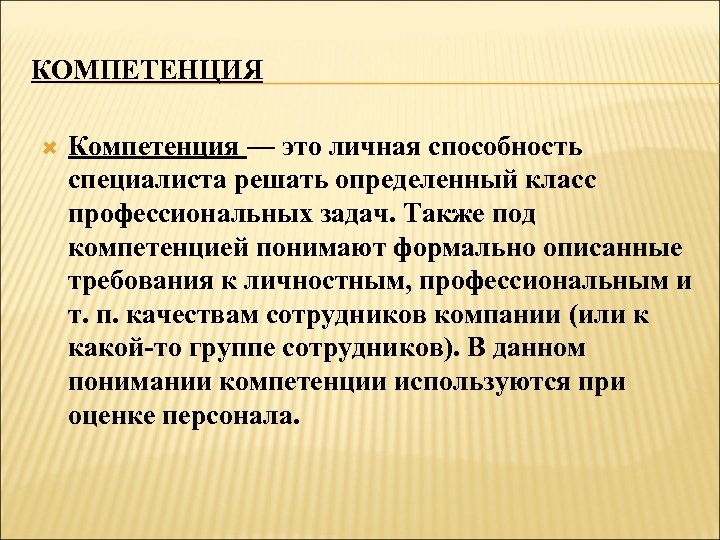 КОМПЕТЕНЦИЯ

Компетенция — это личная способность специалиста решать определенный класс профессиональных задач. Также под компетенцией понимают формально описанные требования к личностным, профессиональным и т. п. качествам сотрудников компании (или к какой-то группе сотрудников). В данном понимании компетенции используются при оценке персонала.